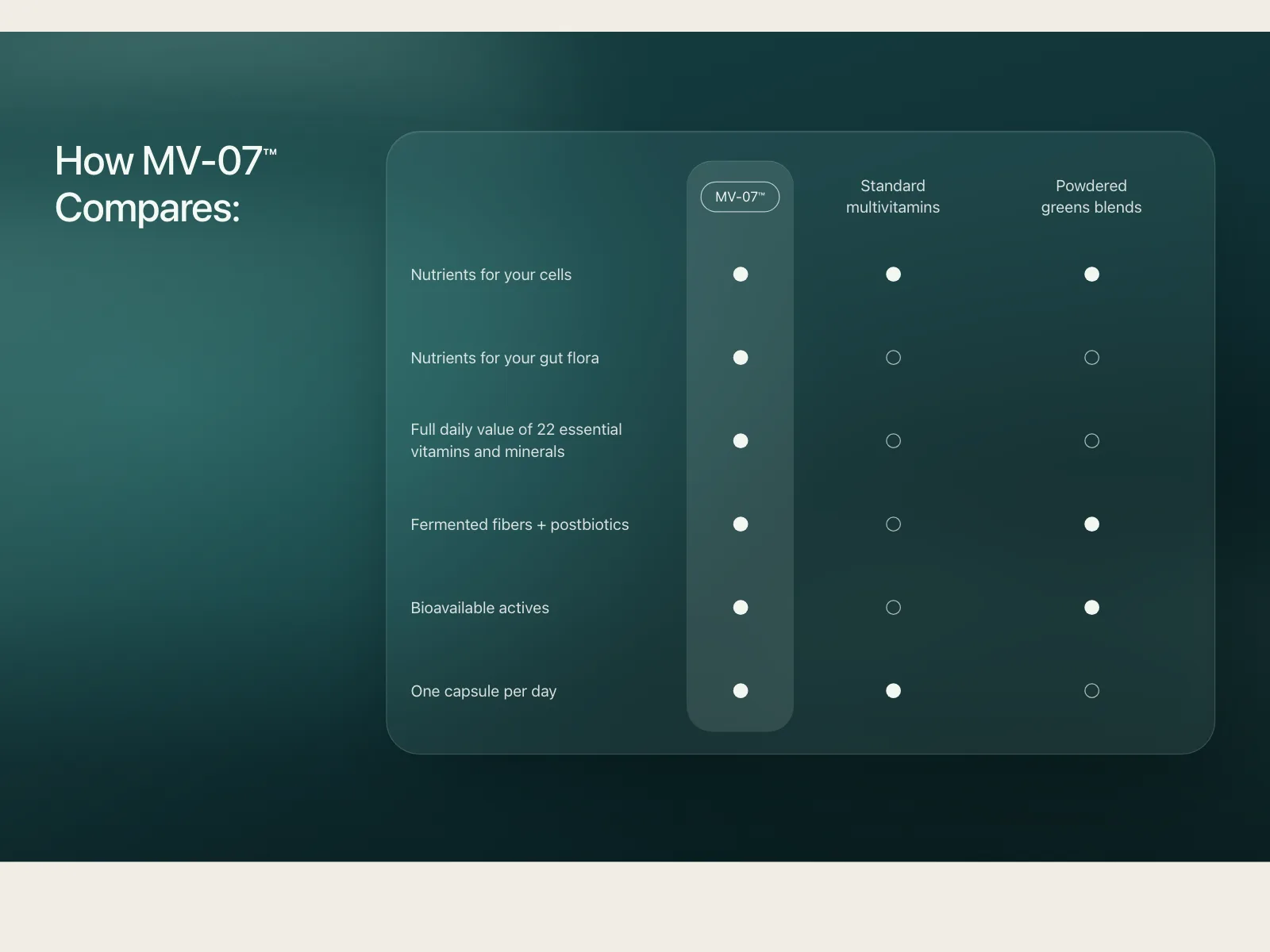 How MV-07™ Compares:

| | MV-07™ | Standard multivitamins | Powdered greens blends |
|---|---|---|---|
| Nutrients for your cells | ● | ● | ● |
| Nutrients for your gut flora | ● | ○ | ○ |
| Full daily value of 22 essential vitamins and minerals | ● | ○ | ○ |
| Fermented fibers + postbiotics | ● | ○ | ● |
| Bioavailable actives | ● | ○ | ● |
| One capsule per day | ● | ● | ○ |